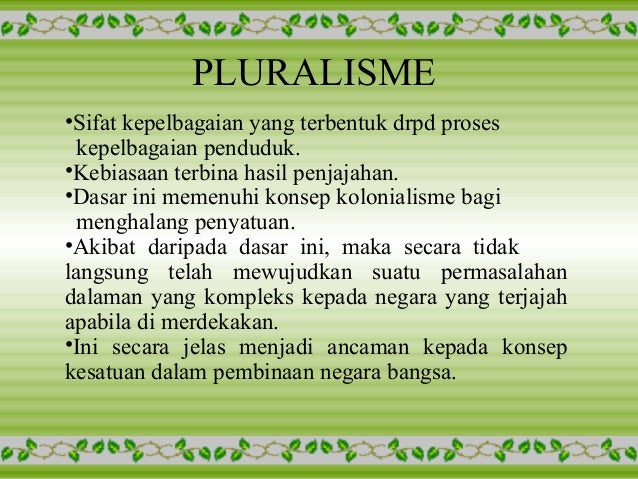 PLURALISME

•Sifat kepelbagaian yang terbentuk drpd proses kepelbagaian penduduk.
•Kebiasaan terbina hasil penjajahan.
•Dasar ini memenuhi konsep kolonialisme bagi menghalang penyatuan.
•Akibat daripada dasar ini, maka secara tidak langsung telah mewujudkan suatu permasalahan dalaman yang kompleks kepada negara yang terjajah apabila di merdekakan.
•Ini secara jelas menjadi ancaman kepada konsep kesatuan dalam pembinaan negara bangsa.